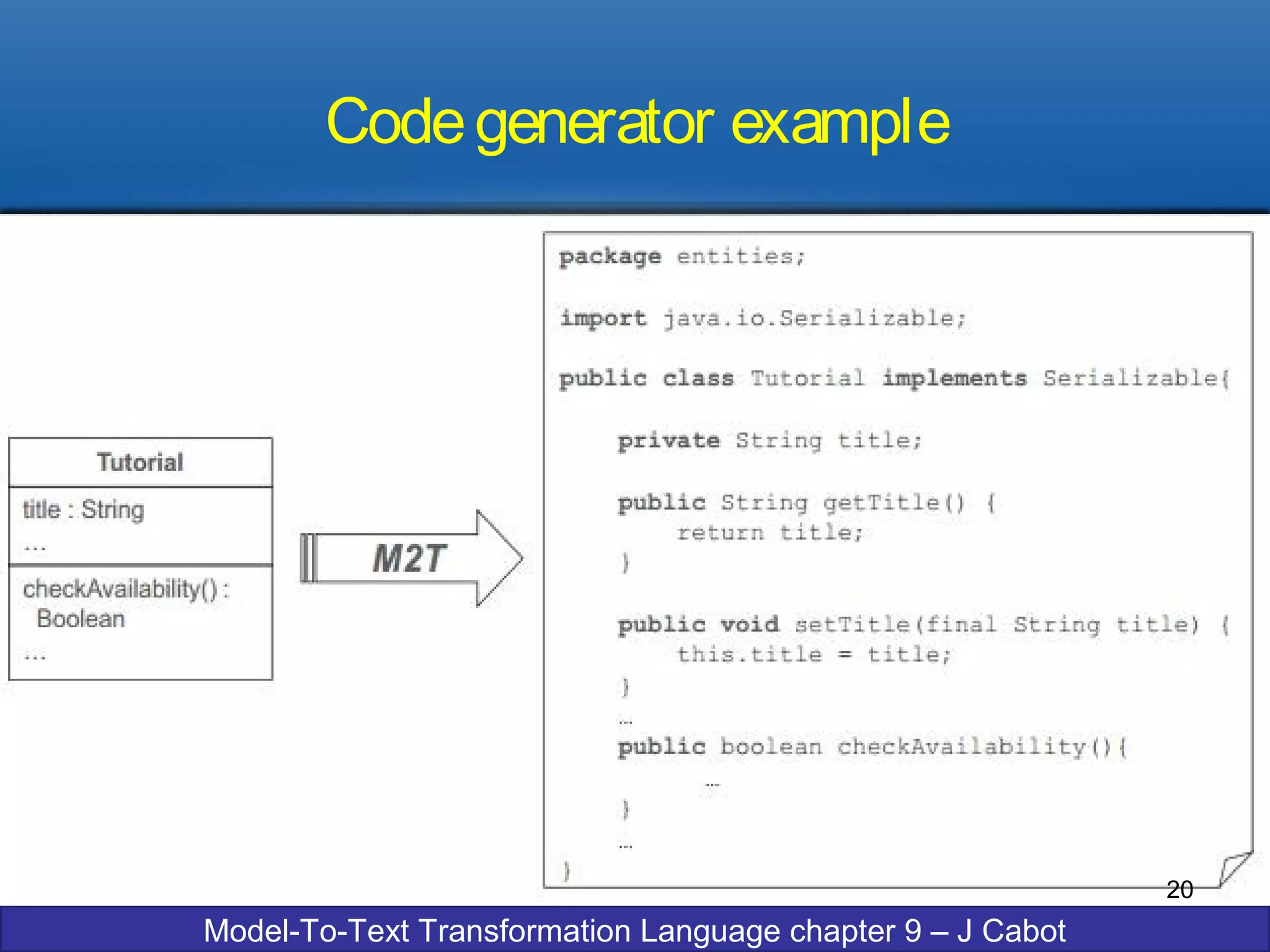 Code generator example

Tutorial

title : String
...

checkAvailability() : Boolean
...

M2T

package entities;

import java.io.Serializable;

public class Tutorial implements Serializable{

private String title;

public String getTitle() {
return title;
}

public void setTitle(final String title) {
this.title = title;
}
...
public boolean checkAvailability(){
...
}
...
}

20

Model-To-Text Transformation Language chapter 9 – J Cabot